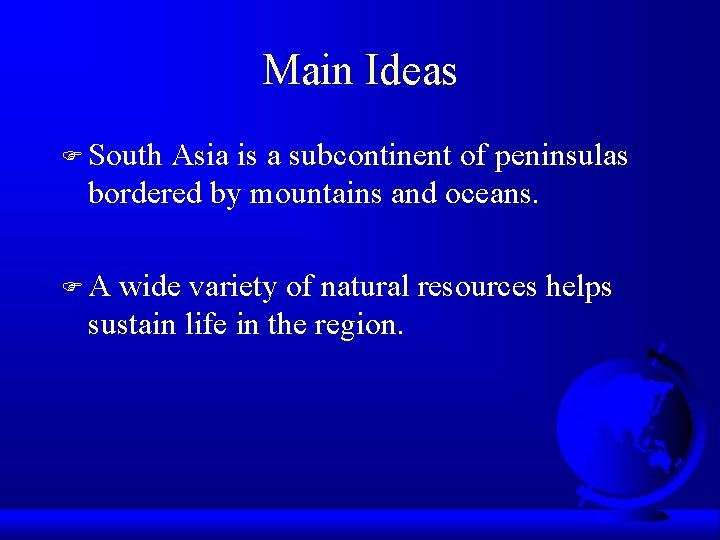 Main Ideas

South Asia is a subcontinent of peninsulas bordered by mountains and oceans.

A wide variety of natural resources helps sustain life in the region.